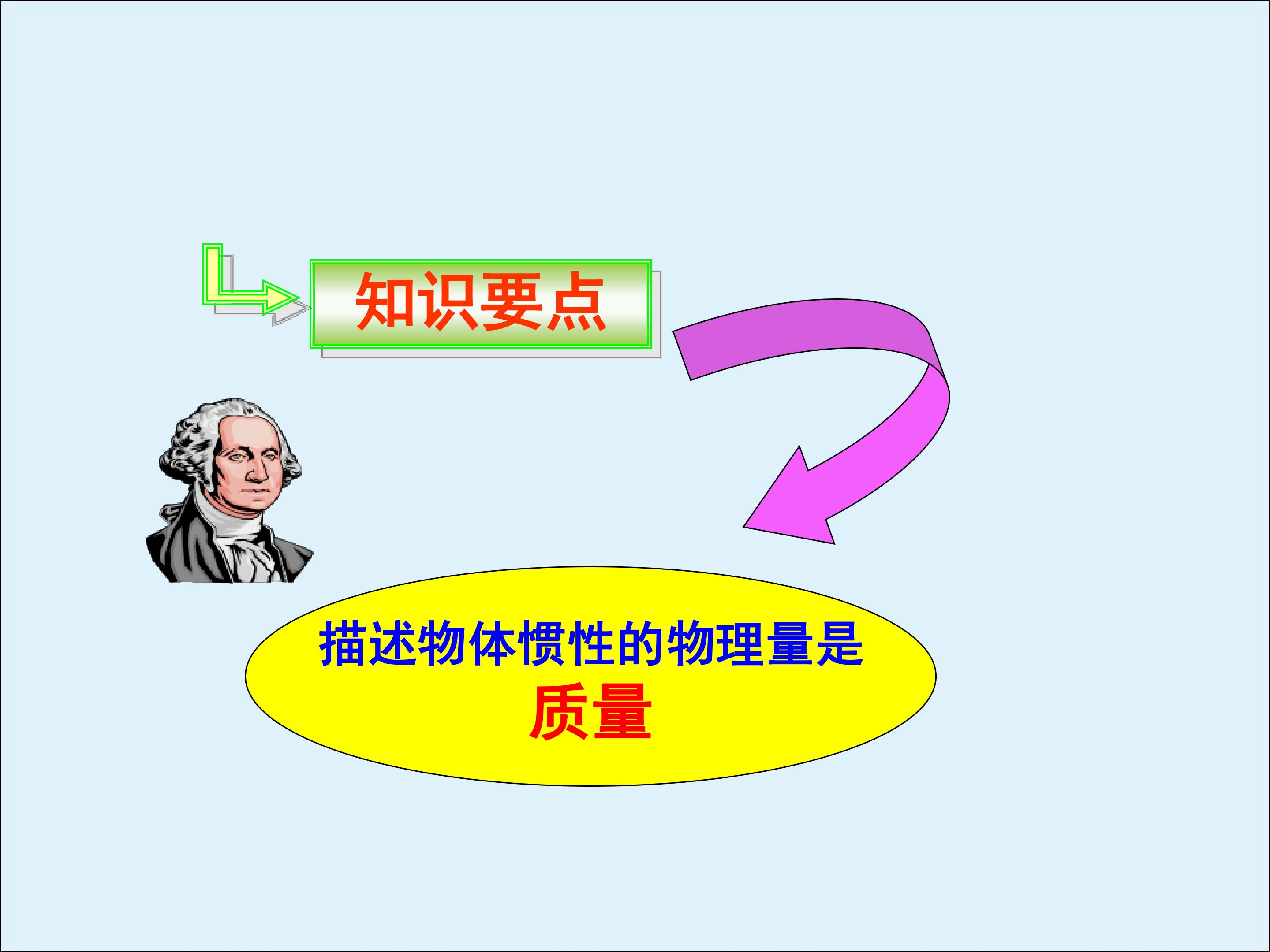 知识要点

描述物体惯性的物理量是

质量